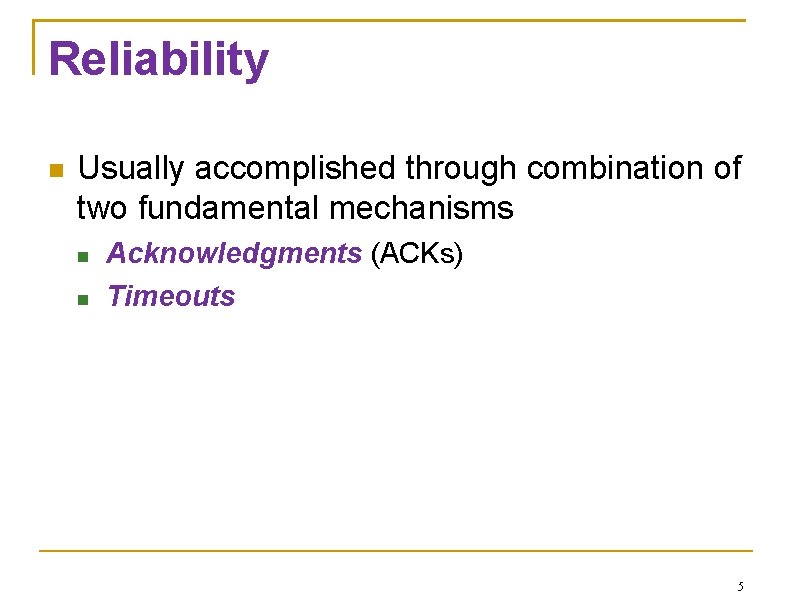 Reliability

Usually accomplished through combination of two fundamental mechanisms

Acknowledgments (ACKs)

Timeouts

5